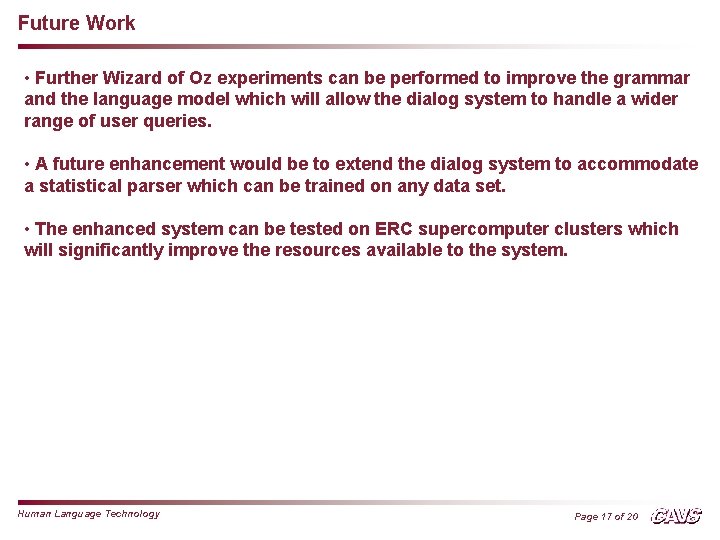 Future Work

• Further Wizard of Oz experiments can be performed to improve the grammar and the language model which will allow the dialog system to handle a wider range of user queries.

• A future enhancement would be to extend the dialog system to accommodate a statistical parser which can be trained on any data set.

• The enhanced system can be tested on ERC supercomputer clusters which will significantly improve the resources available to the system.

Human Language Technology

Page 17 of 20

CAVS